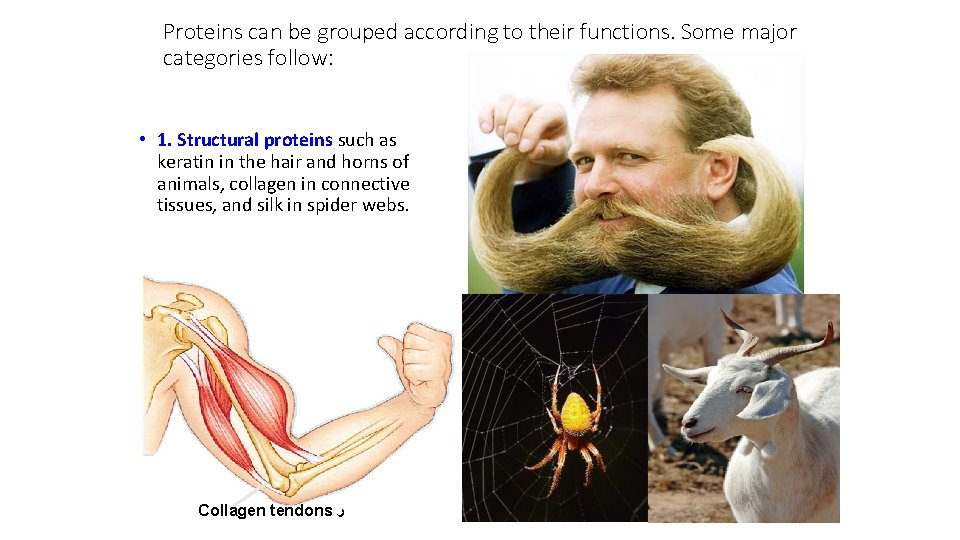 Proteins can be grouped according to their functions. Some major categories follow:

• 1. Structural proteins such as keratin in the hair and horns of animals, collagen in connective tissues, and silk in spider webs.

Collagen tendons ر